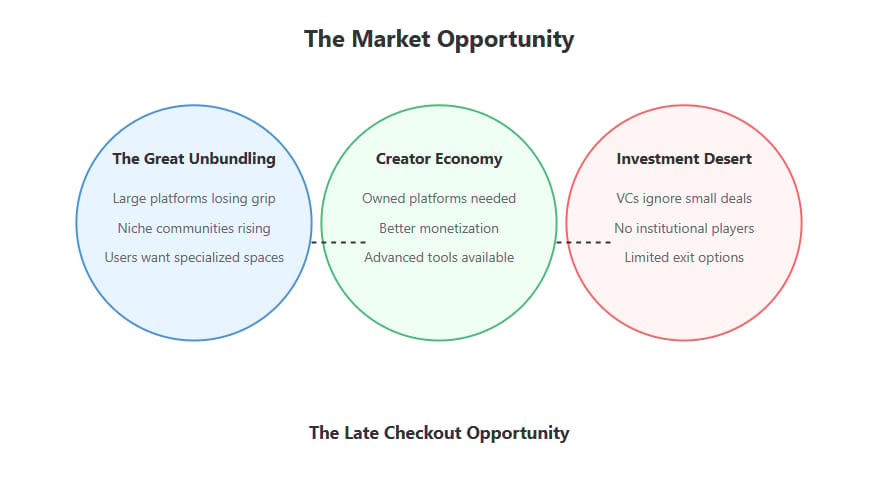 The Market Opportunity

The Great Unbundling

Large platforms losing grip

Niche communities rising

Users want specialized spaces

Creator Economy

Owned platforms needed

Better monetization

Advanced tools available

Investment Desert

VCs ignore small deals

No institutional players

Limited exit options

The Late Checkout Opportunity